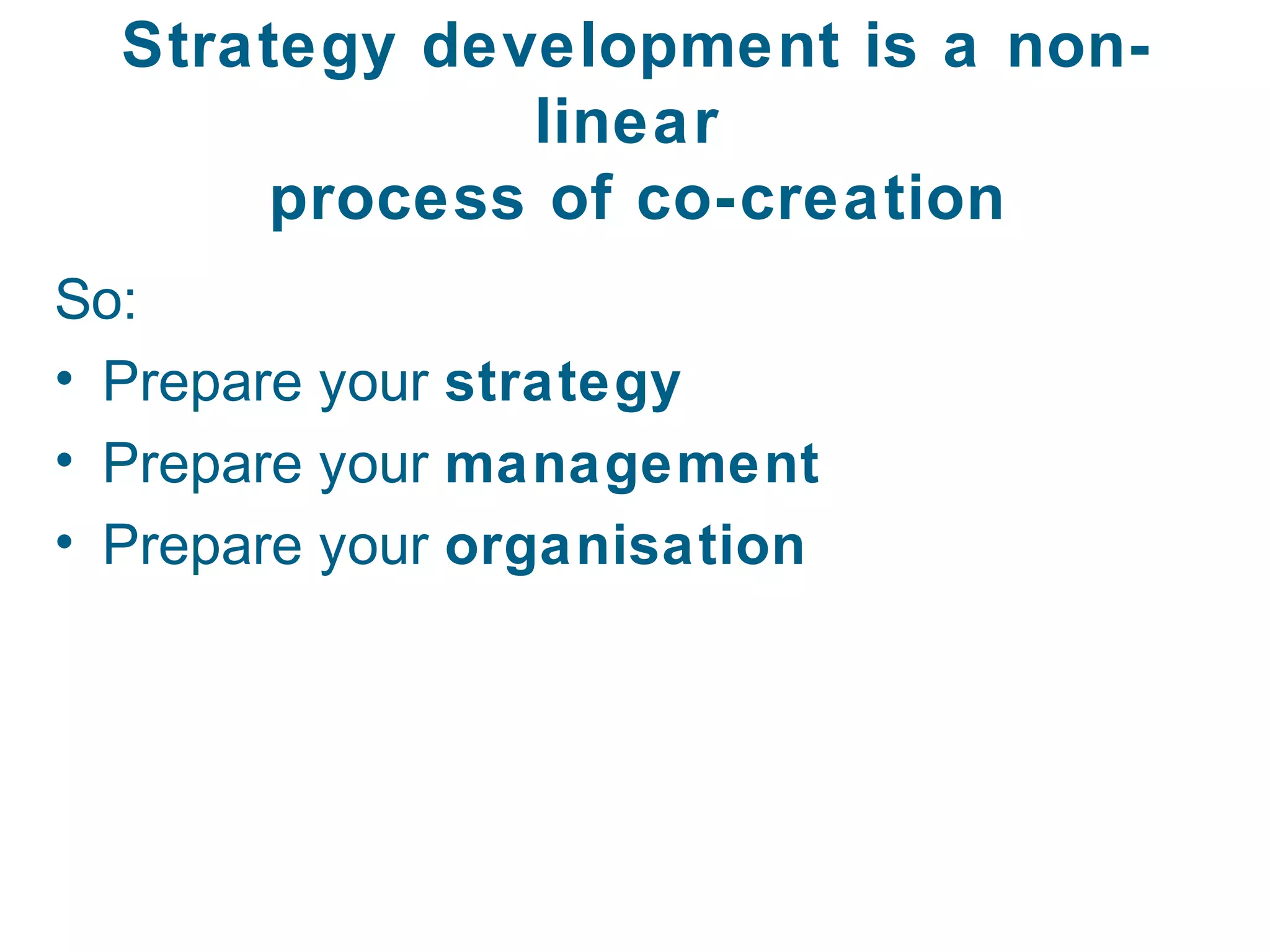 Strategy development is a non-linear process of co-creation

So:

• Prepare your strategy
• Prepare your management
• Prepare your organisation